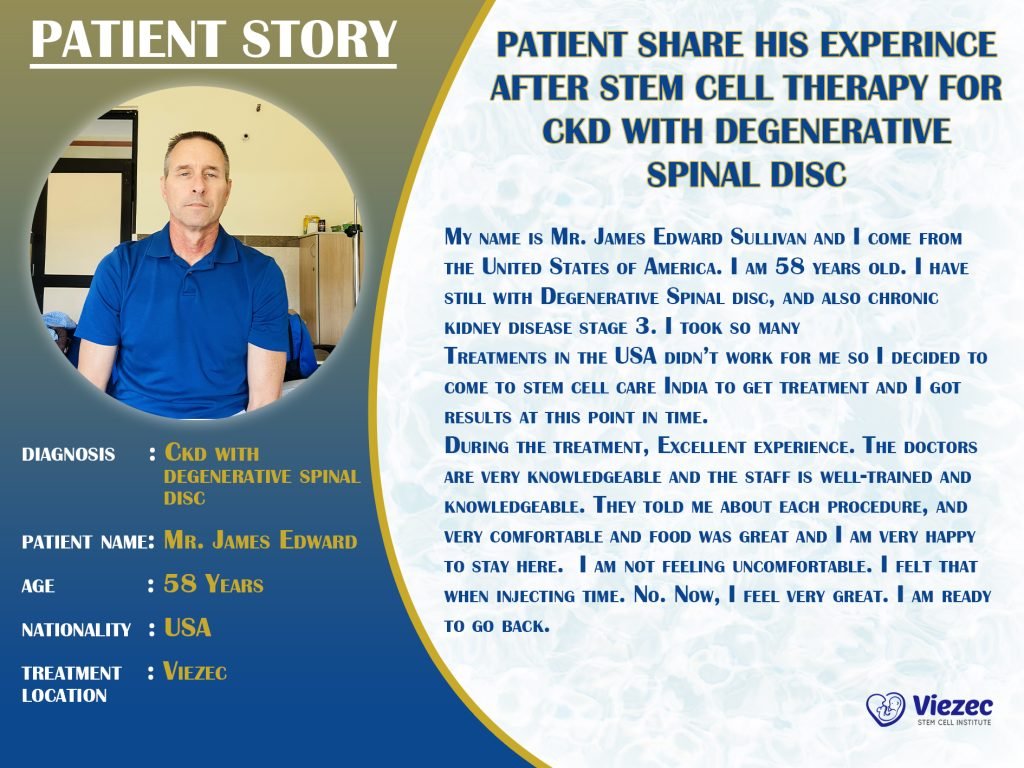 PATIENT STORY

DIAGNOSIS : Ckd with degenerative spinal disc

PATIENT NAME: Mr. James Edward

AGE : 58 Years

NATIONALITY : USA

TREATMENT LOCATION : Viezec

PATIENT SHARE HIS EXPERINCE AFTER STEM CELL THERAPY FOR CKD WITH DEGENERATIVE SPINAL DISC

My name is Mr. James Edward Sullivan and I come from the United States of America. I am 58 years old. I have still with Degenerative Spinal disc, and also chronic kidney disease stage 3. I took so many Treatments in the USA didn't work for me so I decided to come to stem cell care India to get treatment and I got results at this point in time.
During the treatment, Excellent experience. The doctors are very knowledgeable and the staff is well-trained and knowledgeable. They told me about each procedure, and very comfortable and food was great and I am very happy to stay here. I am not feeling uncomfortable. I felt that when injecting time. No. Now, I feel very great. I am ready to go back.

Viezec
STEM CELL INSTITUTE